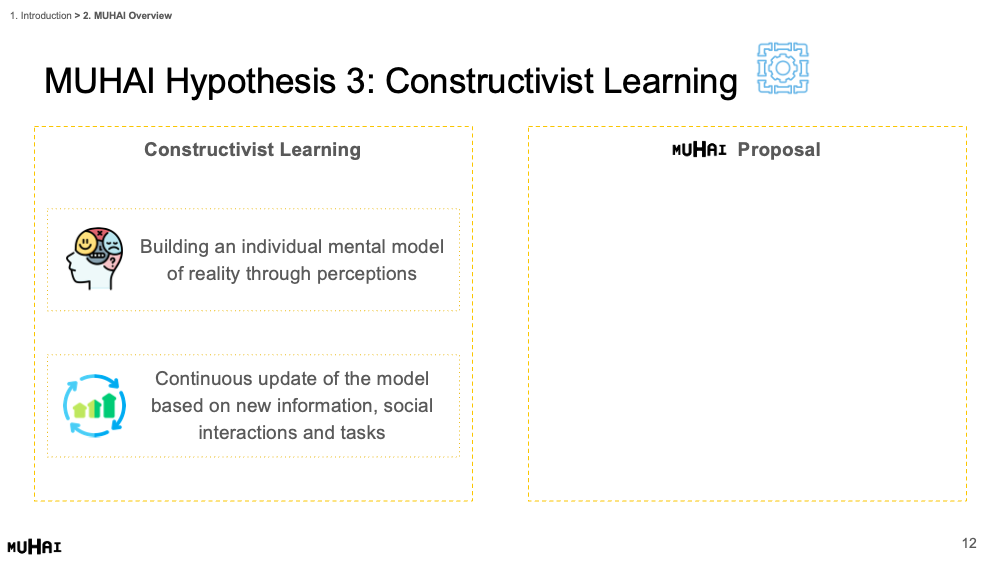 1. Introduction > 2. MUHAI Overview

MUHAI Hypothesis 3: Constructivist Learning

Constructivist Learning

Building an individual mental model of reality through perceptions

Continuous update of the model based on new information, social interactions and tasks

MUHAI Proposal

MUHAI

12